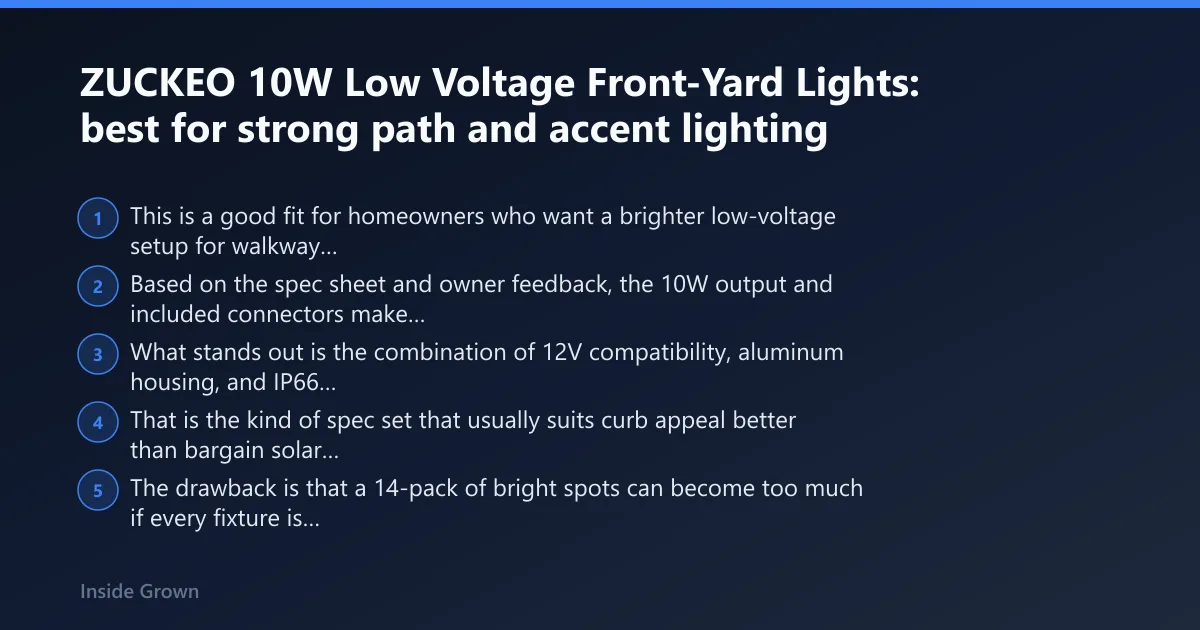 ZUCKEO 10W Low Voltage Front-Yard Lights: best for strong path and accent lighting

1 This is a good fit for homeowners who want a brighter low-voltage setup for walkway...

2 Based on the spec sheet and owner feedback, the 10W output and included connectors make...

3 What stands out is the combination of 12V compatibility, aluminum housing, and IP66...

4 That is the kind of spec set that usually suits curb appeal better than bargain solar...

5 The drawback is that a 14-pack of bright spots can become too much if every fixture is...

Inside Grown